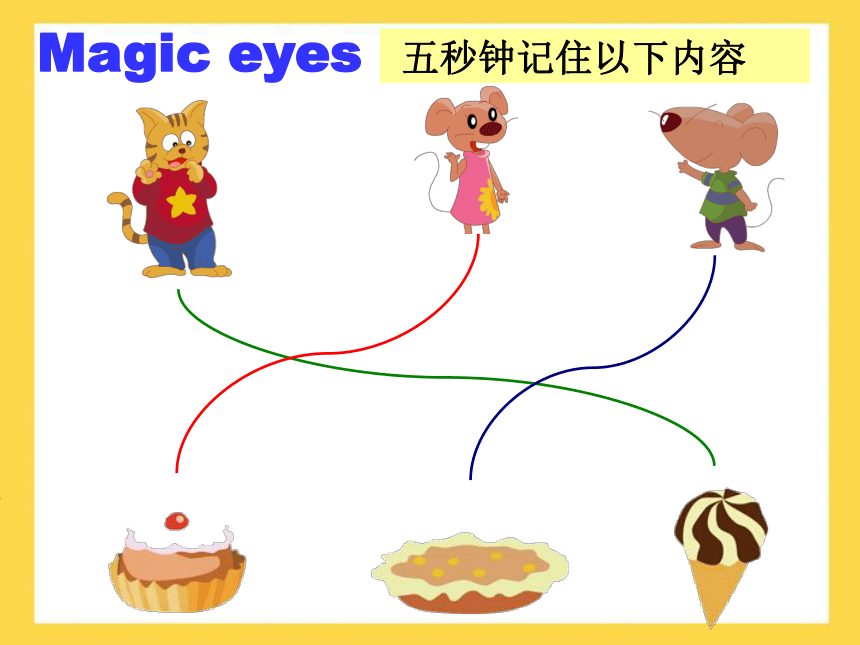 Magic eyes

五秒钟记住以下内容